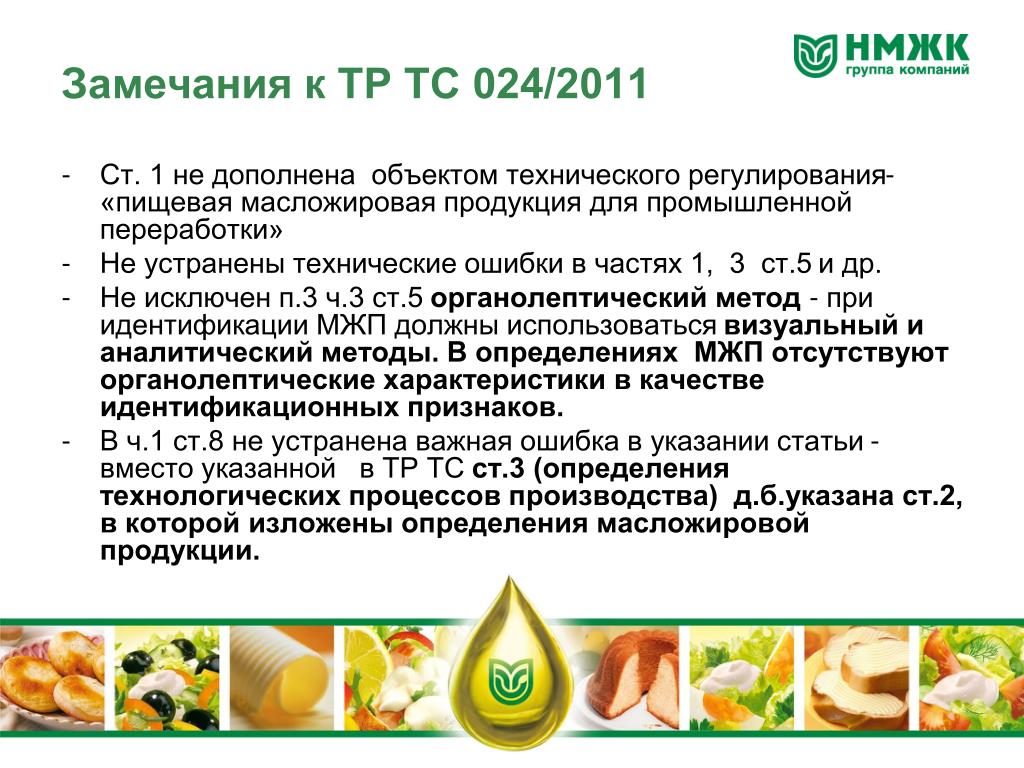 НМЖК
группа компаний

Замечания к ТР ТС 024/2011

- Ст. 1 не дополнена объектом технического регулирования- «пищевая масложировая продукция для промышленной переработки»
- Не устранены технические ошибки в частях 1, 3 ст.5 и др.
- Не исключен п.3 ч.3 ст.5 органолептический метод - при идентификации МЖП должны использоваться визуальный и аналитический методы. В определениях МЖП отсутствуют органолептические характеристики в качестве идентификационных признаков.
- В ч.1 ст.8 не устранена важная ошибка в указании статьи - вместо указанной в ТР ТС ст.3 (определения технологических процессов производства) д.б.указана ст.2, в которой изложены определения масложировой продукции.